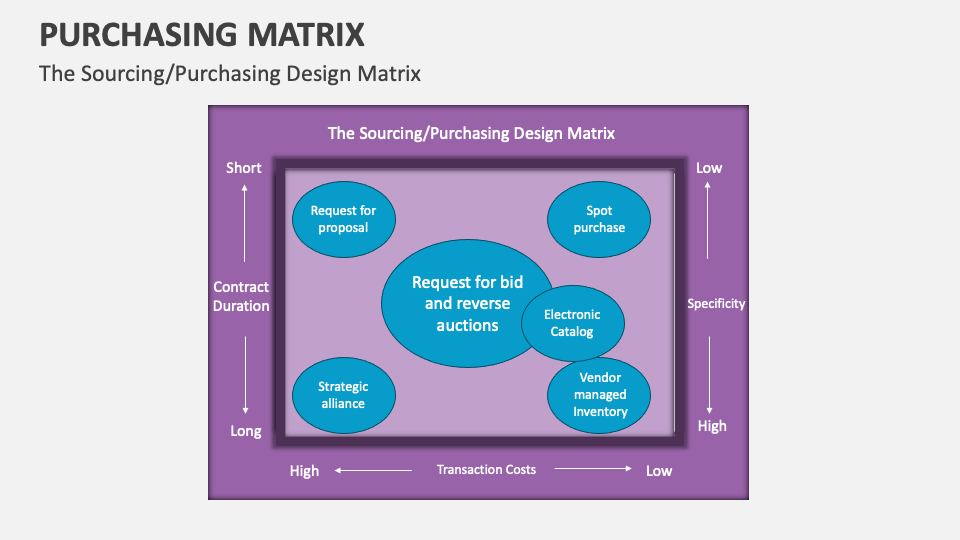 PURCHASING MATRIX

The Sourcing/Purchasing Design Matrix

The Sourcing/Purchasing Design Matrix

Short

Contract Duration

Long

Low

Specificity

High

Request for proposal

Spot purchase

Request for bid and reverse auctions

Electronic Catalog

Strategic alliance

Vendor managed Inventory

High

Transaction Costs

Low